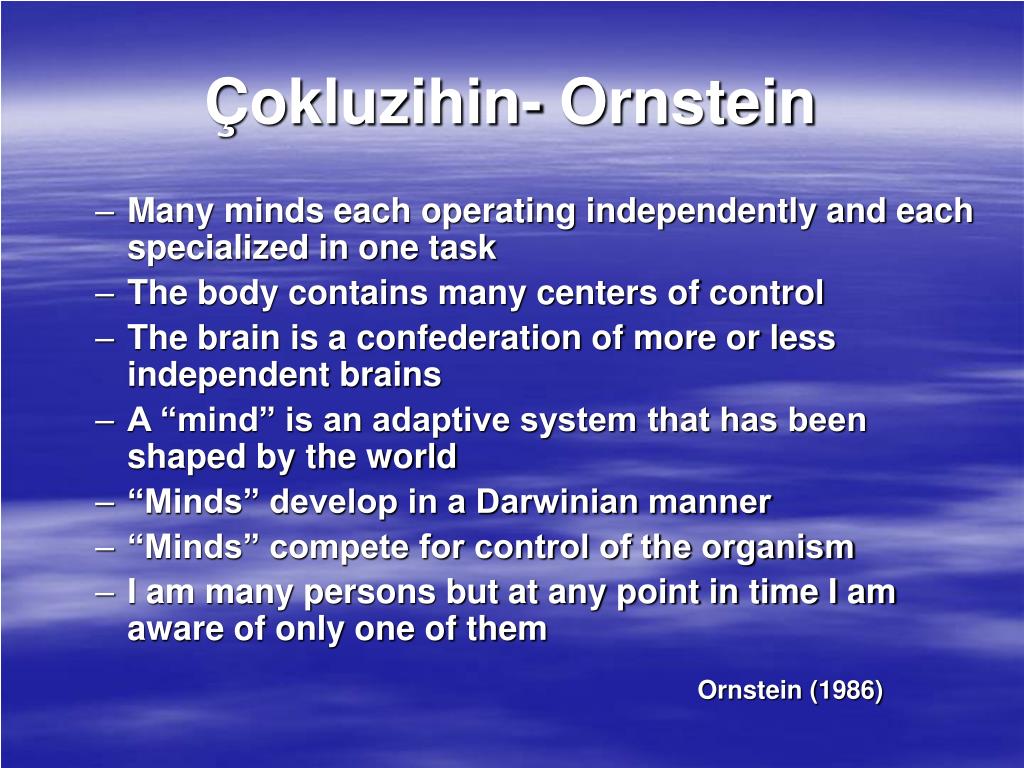 Çokluzihin- Ornstein

– Many minds each operating independently and each specialized in one task
– The body contains many centers of control
– The brain is a confederation of more or less independent brains
– A “mind” is an adaptive system that has been shaped by the world
– “Minds” develop in a Darwinian manner
– “Minds” compete for control of the organism
– I am many persons but at any point in time I am aware of only one of them

Ornstein (1986)